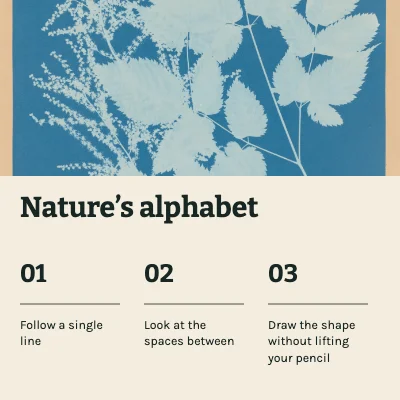 Nature's alphabet

01

Follow a single line

02

Look at the spaces between

03

Draw the shape without lifting your pencil